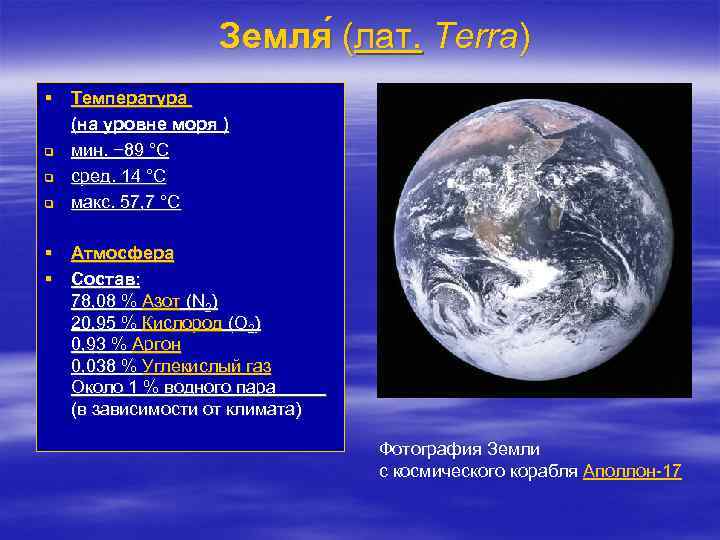 Земля́ (лат. Terra)

Температура (на уровне моря )
мин. −89 °C
сред. 14 °C
макс. 57,7 °C

Атмосфера
Состав:
78,08 % Азот ($N_2$)
20,95 % Кислород ($O_2$)
0,93 % Аргон
0,038 % Углекислый газ
Около 1 % водного пара
(в зависимости от климата)

Фотография Земли
с космического корабля Аполлон-17